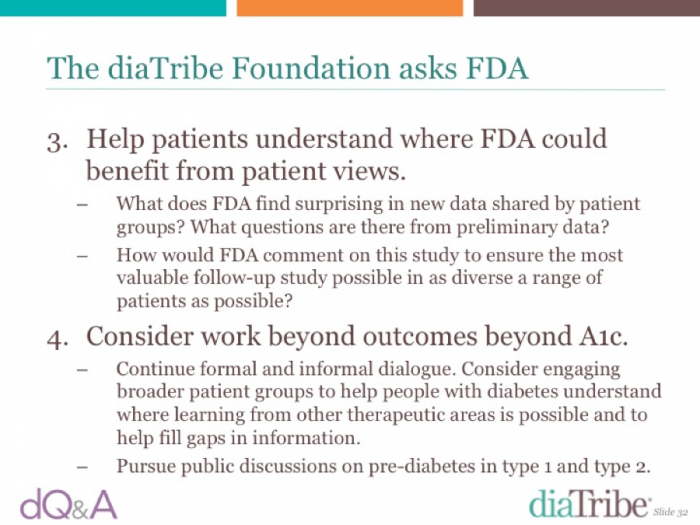 The diaTribe Foundation asks FDA

3. Help patients understand where FDA could benefit from patient views.

– What does FDA find surprising in new data shared by patient groups? What questions are there from preliminary data?

– How would FDA comment on this study to ensure the most valuable follow-up study possible in as diverse a range of patients as possible?

4. Consider work beyond outcomes beyond A1c.

– Continue formal and informal dialogue. Consider engaging broader patient groups to help people with diabetes understand where learning from other therapeutic areas is possible and to help fill gaps in information.

– Pursue public discussions on pre-diabetes in type 1 and type 2.

dQ&A

diaTribe Slide 32